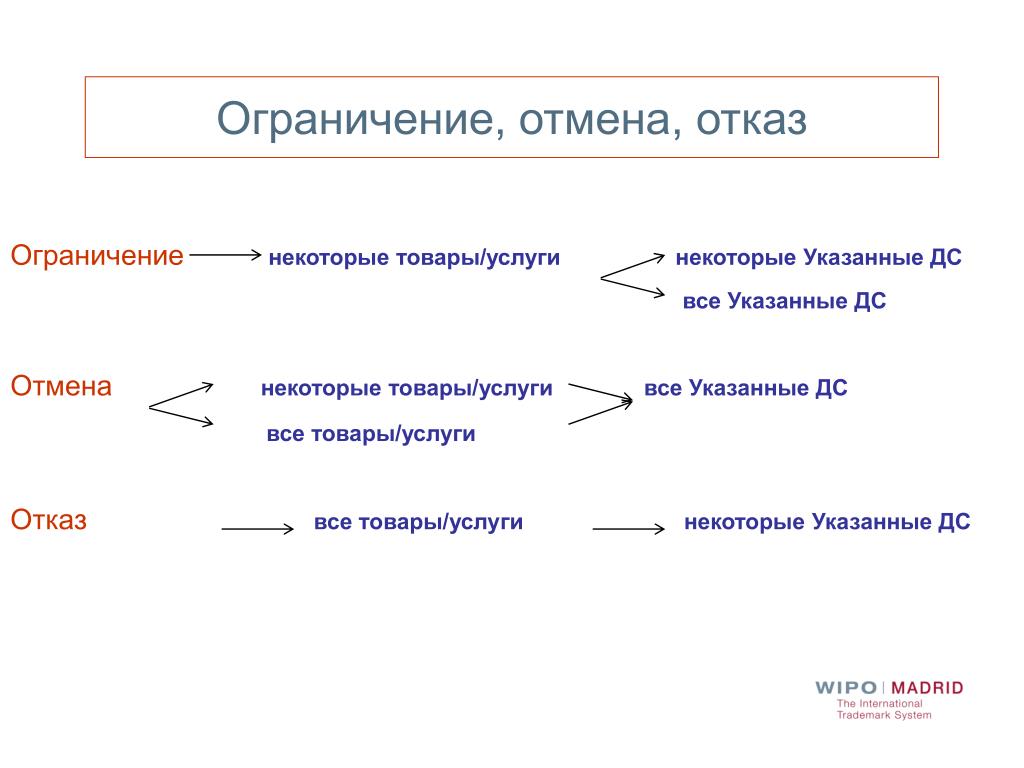 Ограничение, отмена, отказ

Ограничение некоторые товары/услуги некоторые Указанные ДС

все Указанные ДС

Отмена некоторые товары/услуги все Указанные ДС

все товары/услуги

Отказ все товары/услуги некоторые Указанные ДС

WIPO | MADRID
The International
Trademark System